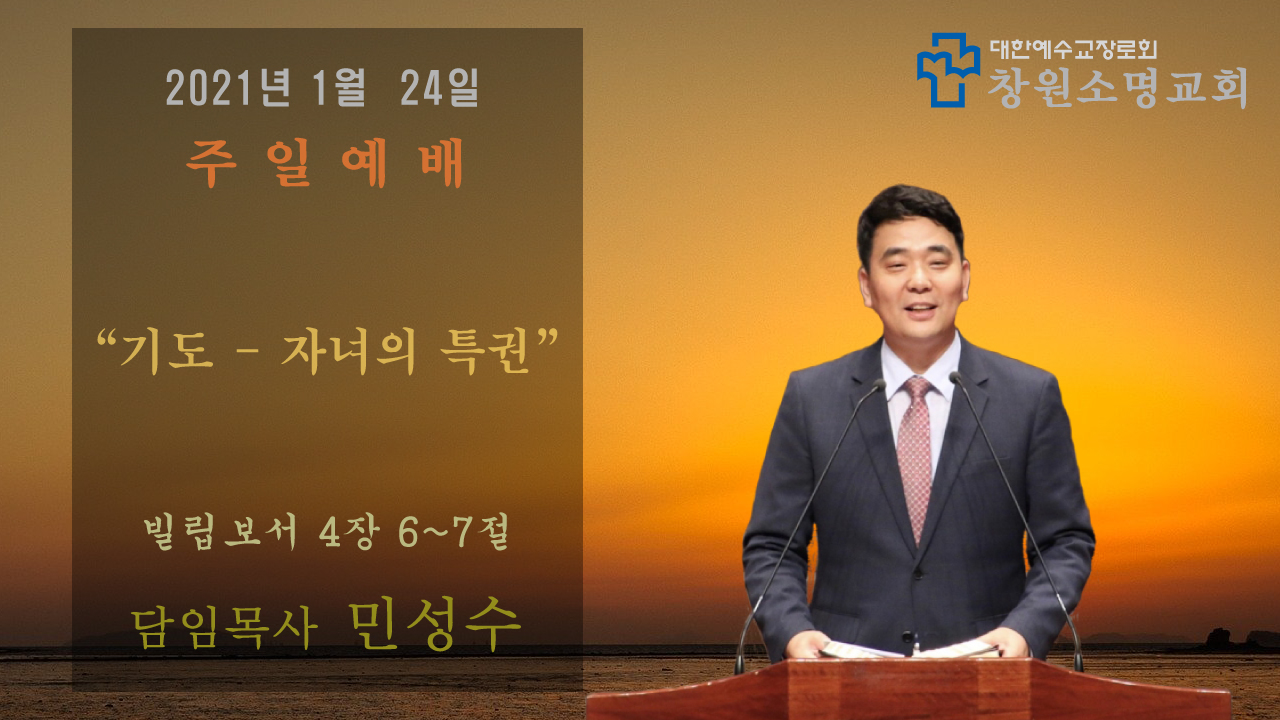 2021년 1월 24일
주일예배

“기도 - 자녀의 특권”

빌립보서 4장 6~7절

담임목사 민성수

대한예수교장로회
창원소명교회